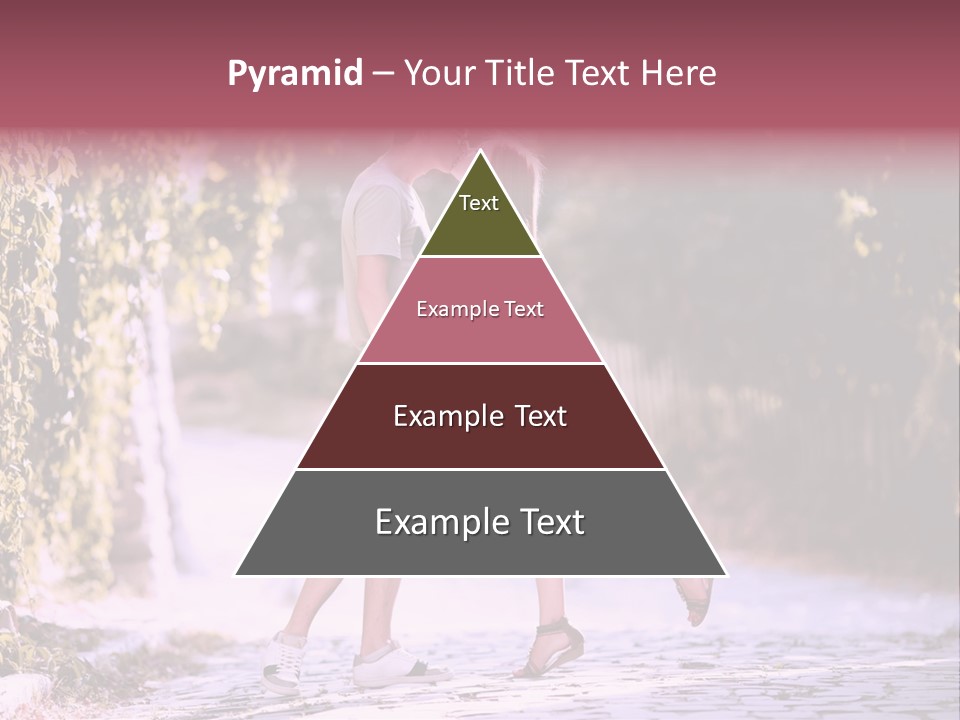 Pyramid – Your Title Text Here

Text

Example Text

Example Text

Example Text